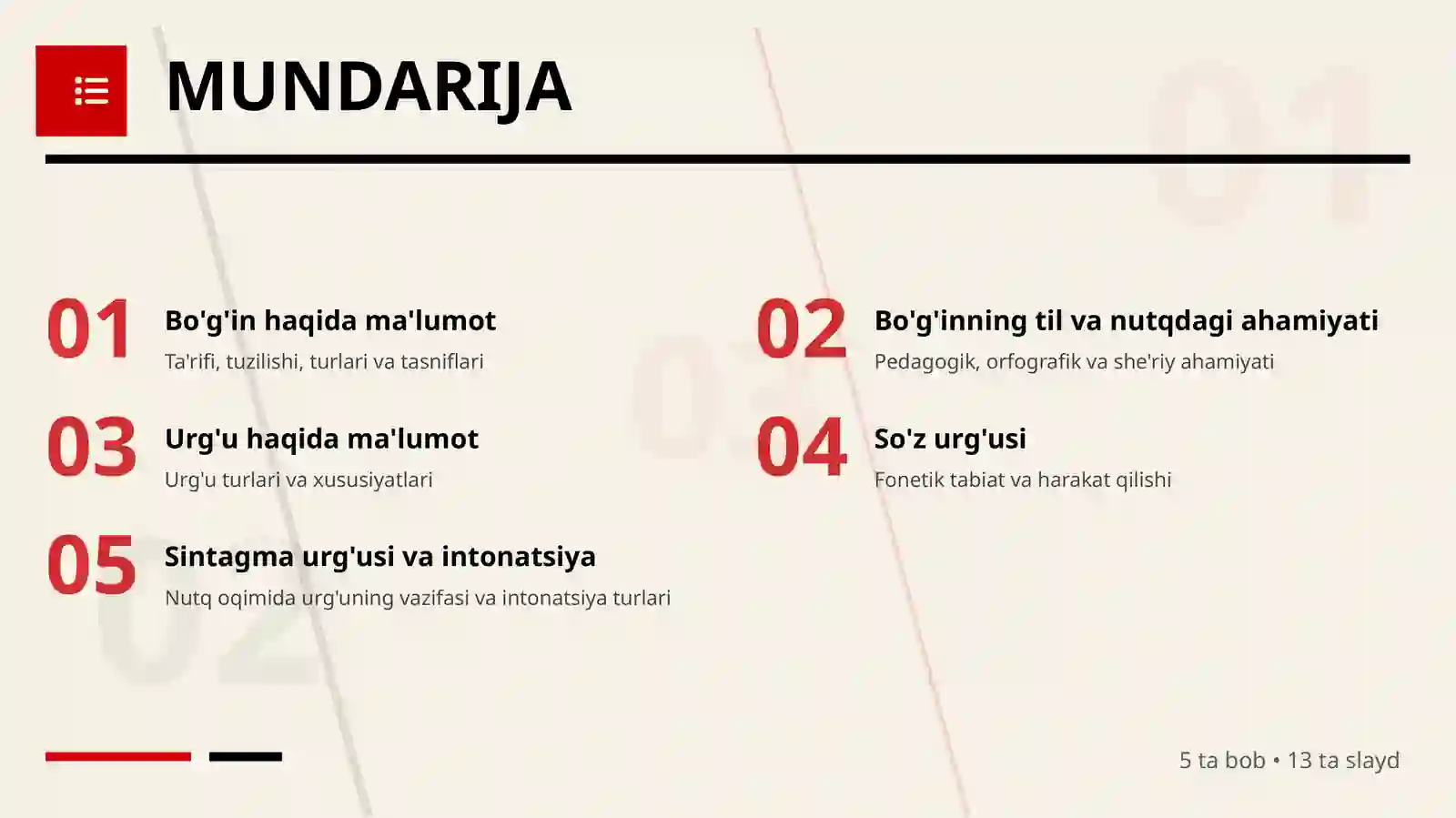 MUNDARIJA

01 Bo'g'in haqida ma'lumot
Ta'rifi, tuzilishi, turlari va tasniflari

02 Bo'g'inning til va nutqdagi ahamiyati
Pedagogik, orfografik va she'riy ahamiyati

03 Urg'u haqida ma'lumot
Urg'u turlari va xususiyatlari

04 So'z urg'usi
Fonetik tabiat va harakat qilishi

05 Sintagma urg'usi va intonatsiya
Nutq oqimida urg'uning vazifasi va intonatsiya turlari

5 ta bob • 13 ta slayd